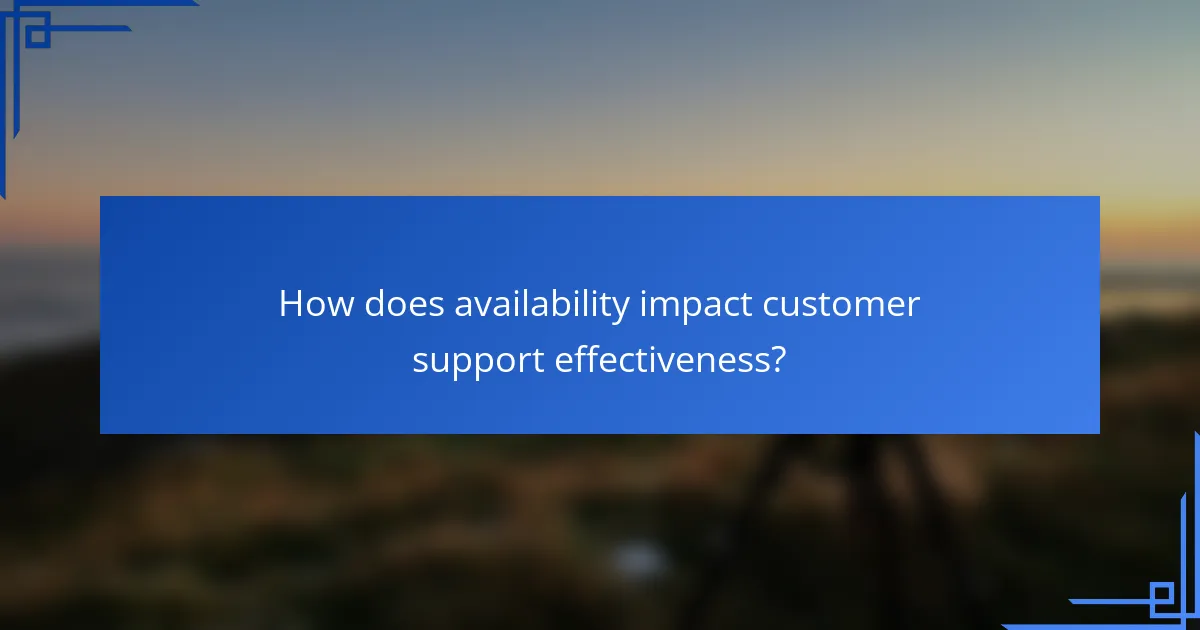 How does availability impact customer support effectiveness?